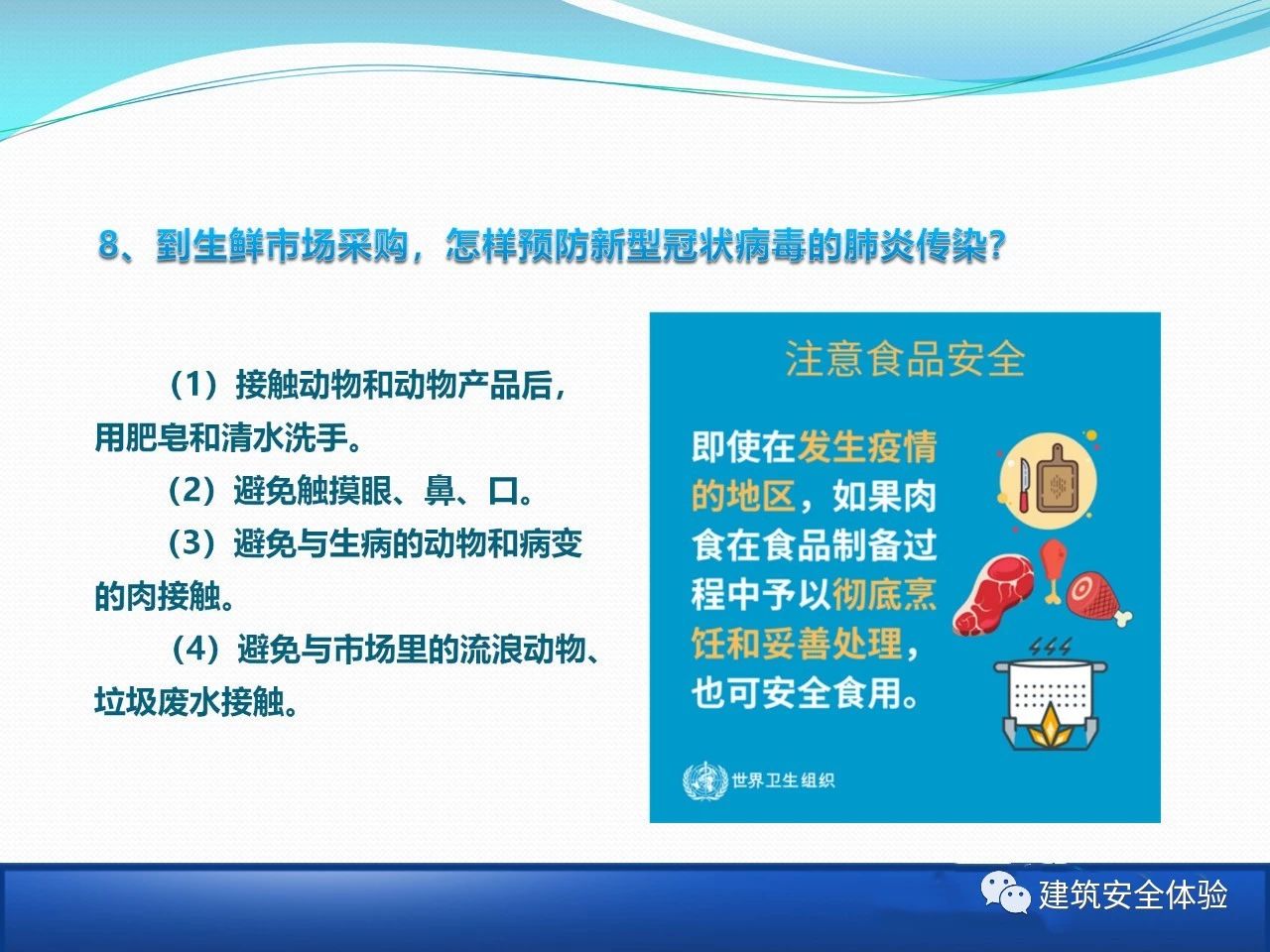 8、到生鲜市场采购，怎样预防新型冠状病毒的肺炎传染？

（1）接触动物和动物产品后，用肥皂和清水洗手。

（2）避免触摸眼、鼻、口。

（3）避免与生病的动物和病变的肉接触。

（4）避免与市场里的流浪动物、垃圾废水接触。

注意食品安全

即使在发生疫情的地区，如果肉食在食品制备过程中予以彻底烹饪和妥善处理，也可安全食用。

世界卫生组织

建筑安全体验